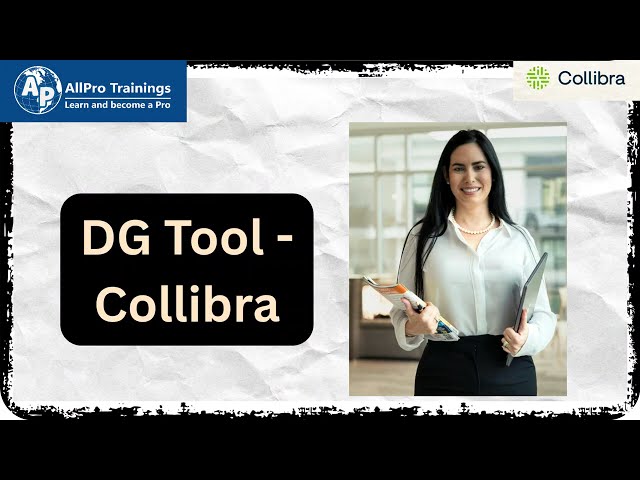 AP AllPro Trainings
Learn and become a Pro

Collibra

DG Tool - Collibra